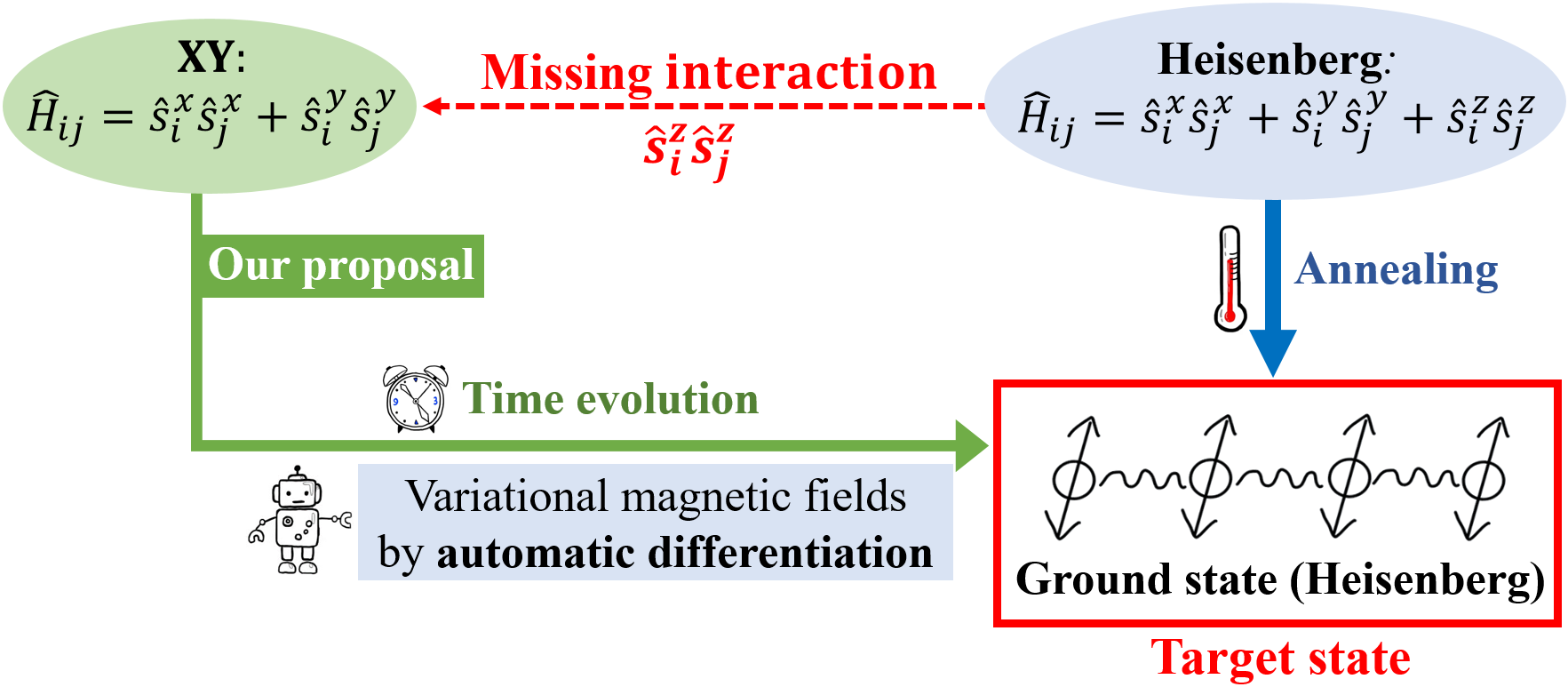 XY:
$\hat{H}_{ij} = \hat{s}_i^x \hat{s}_j^x + \hat{s}_i^y \hat{s}_j^y$

Missing interaction
$\hat{s}_i^z \hat{s}_j^z$

Heisenberg:
$\hat{H}_{ij} = \hat{s}_i^x \hat{s}_j^x + \hat{s}_i^y \hat{s}_j^y + \hat{s}_i^z \hat{s}_j^z$

Our proposal

Annealing

Time evolution

Variational magnetic fields by automatic differentiation

Ground state (Heisenberg)

Target state